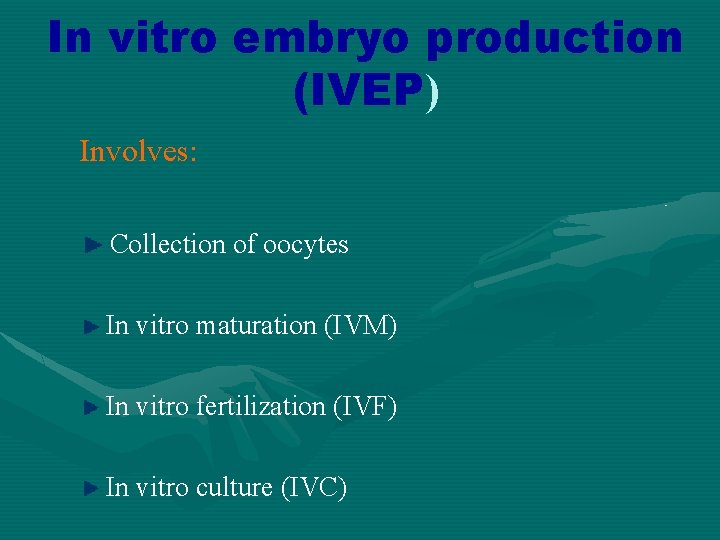 In vitro embryo production (IVEP)

Involves:

► Collection of oocytes

► In vitro maturation (IVM)

► In vitro fertilization (IVF)

► In vitro culture (IVC)